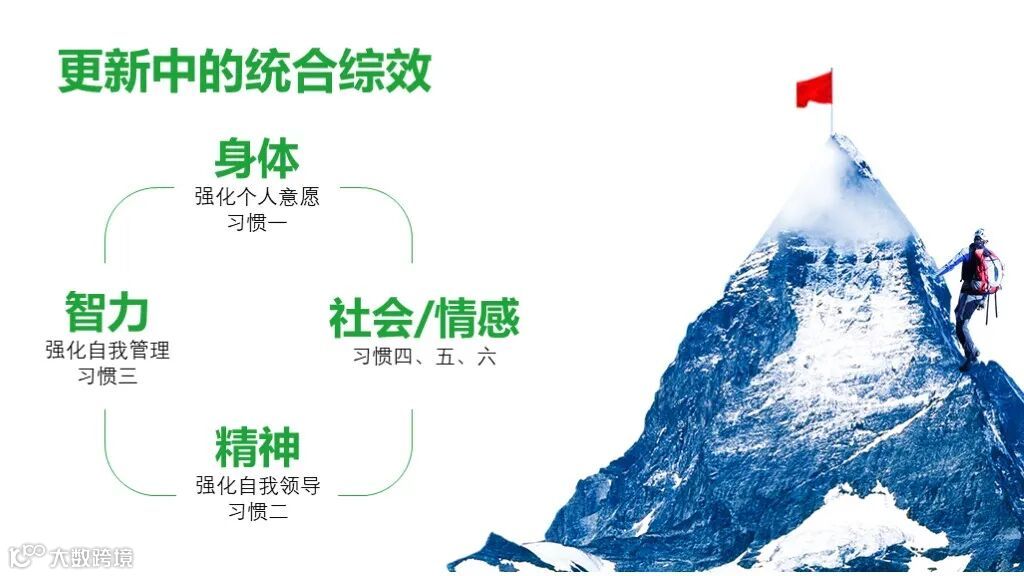 更新中的统合综效

身体
强化个人意愿
习惯一

智力
强化自我管理
习惯三

社会/情感
习惯四、五、六

精神
强化自我领导
习惯二

大数跨境